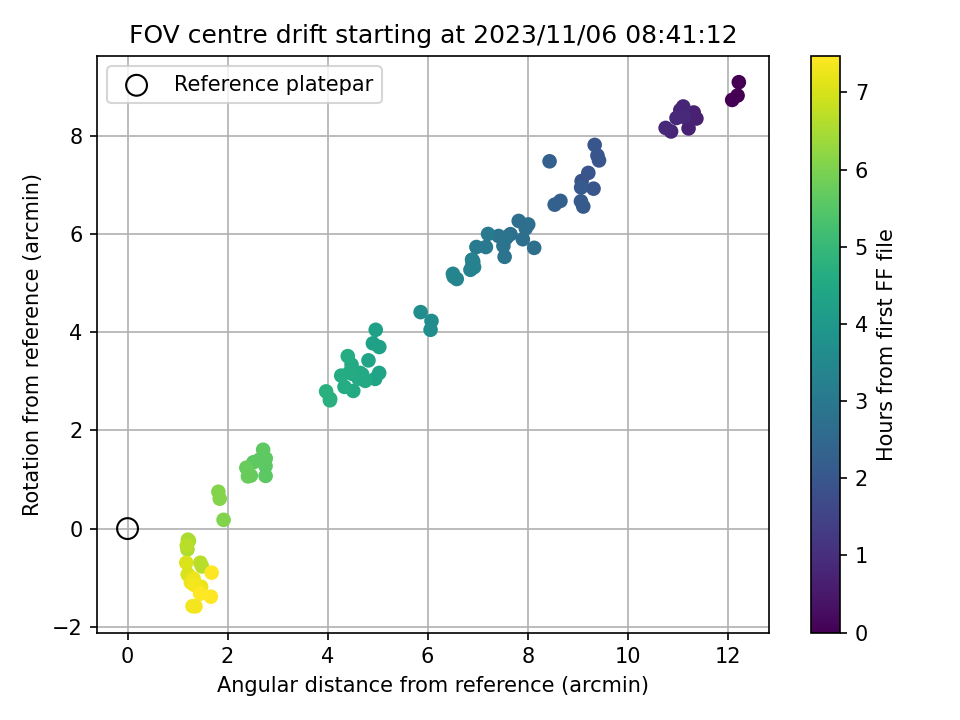 FOV centre drift starting at 2023/11/06 08:41:12

Reference platepar

Rotation from reference (arcmin)

8
6
4
2
0
−2

0 2 4 6 8 10 12

Angular distance from reference (arcmin)

7
6
5
4
3
2
1
0

Hours from first FF file